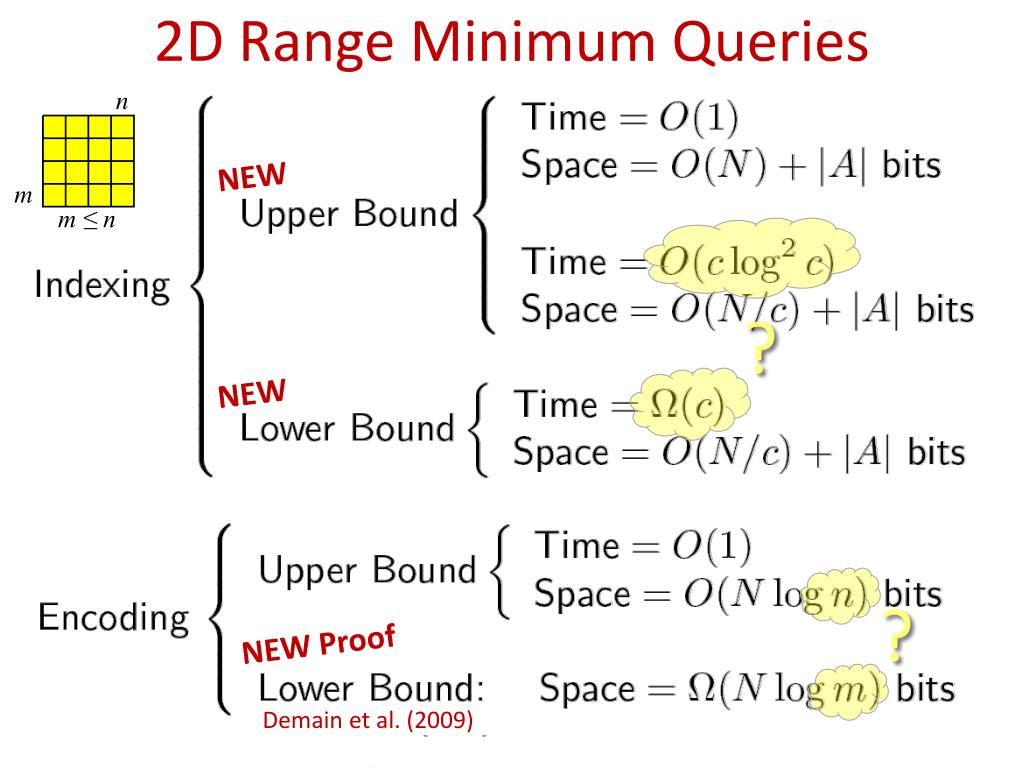 2D Range Minimum Queries

$n$

$m$

$m \leq n$

Indexing

NEW

Upper Bound

Time $= O(1)$
Space $= O(N) + |A|$ bits

Time $= O(c \log^2 c)$
Space $= O(N/c) + |A|$ bits

?

NEW

Lower Bound

Time $= \Omega(c)$
Space $= O(N/c) + |A|$ bits

Encoding

Upper Bound

Time $= O(1)$
Space $= O(N \log n)$ bits

?

NEW Proof

Lower Bound: Space $= \Omega(N \log m)$ bits

Demain et al. (2009)